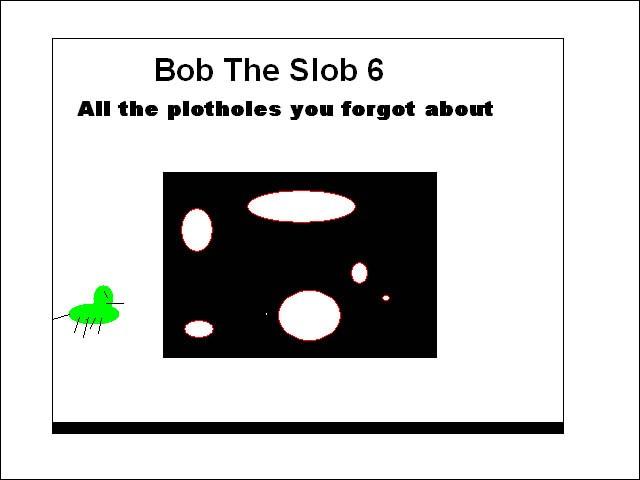 Bob The Slob 6

All the plotholes you forgot about